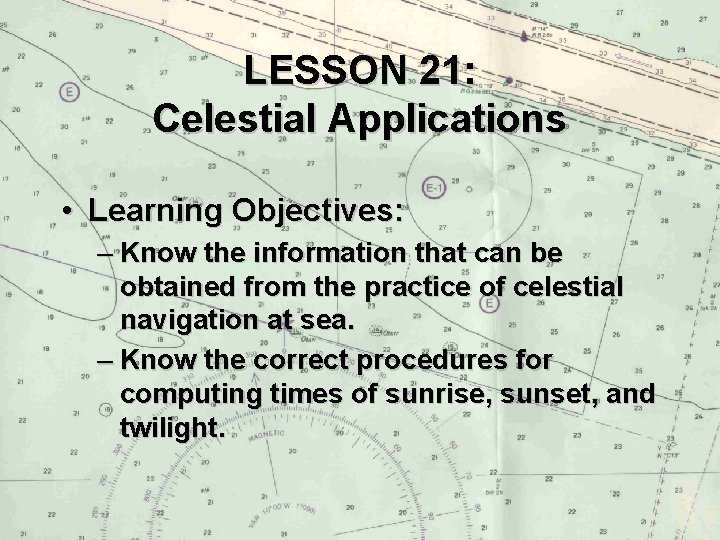 LESSON 21:
Celestial Applications

• Learning Objectives:
– Know the information that can be obtained from the practice of celestial navigation at sea.
– Know the correct procedures for computing times of sunrise, sunset, and twilight.